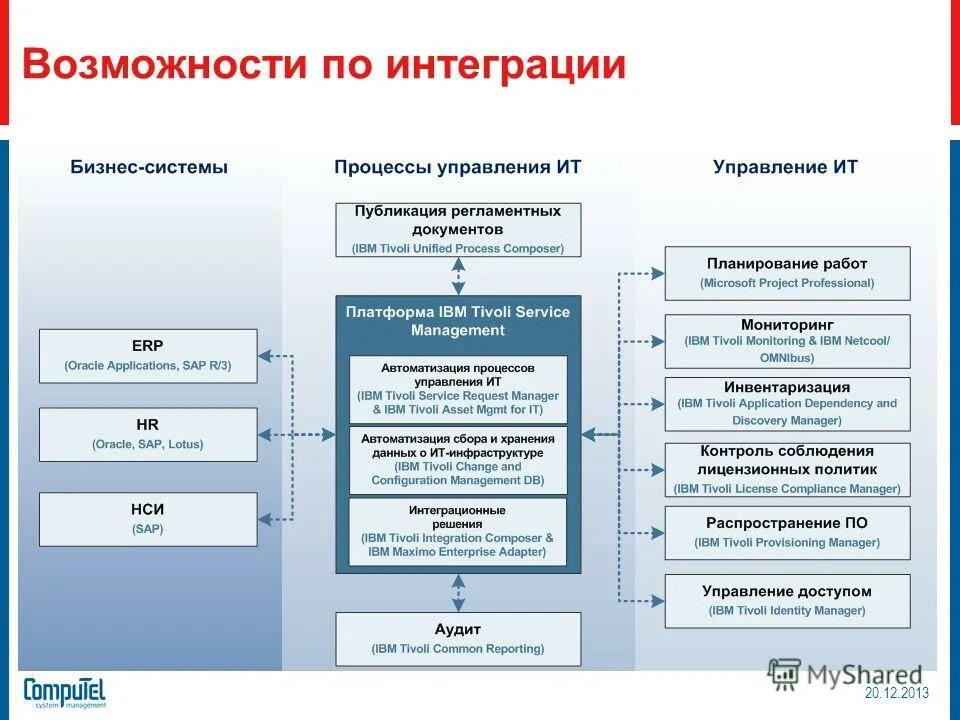 Возможности по интеграции

Бизнес-системы

ERP
(Oracle Applications, SAP R/3)

HR
(Oracle, SAP, Lotus)

НСИ
(SAP)

Процессы управления ИТ

Публикация регламентных документов
(IBM Tivoli Unified Process Composer)

Платформа IBM Tivoli Service Management

Автоматизация процессов управления ИТ
(IBM Tivoli Service Request Manager & IBM Tivoli Asset Mgmt for IT)

Автоматизация сбора и хранения данных о ИТ-инфраструктуре
(IBM Tivoli Change and Configuration Management DB)

Интеграционные решения
(IBM Tivoli Integration Composer & IBM Maximo Enterprise Adapter)

Аудит
(IBM Tivoli Common Reporting)

Управление ИТ

Планирование работ
(Microsoft Project Professional)

Мониторинг
(IBM Tivoli Monitoring & IBM Netcool/ OMNIbus)

Инвентаризация
(IBM Tivoli Application Dependency and Discovery Manager)

Контроль соблюдения лицензионных политик
(IBM Tivoli License Compliance Manager)

Распространение ПО
(IBM Tivoli Provisioning Manager)

Управление доступом
(IBM Tivoli Identity Manager)

CompuTel system management

MyShared

20.12.2013